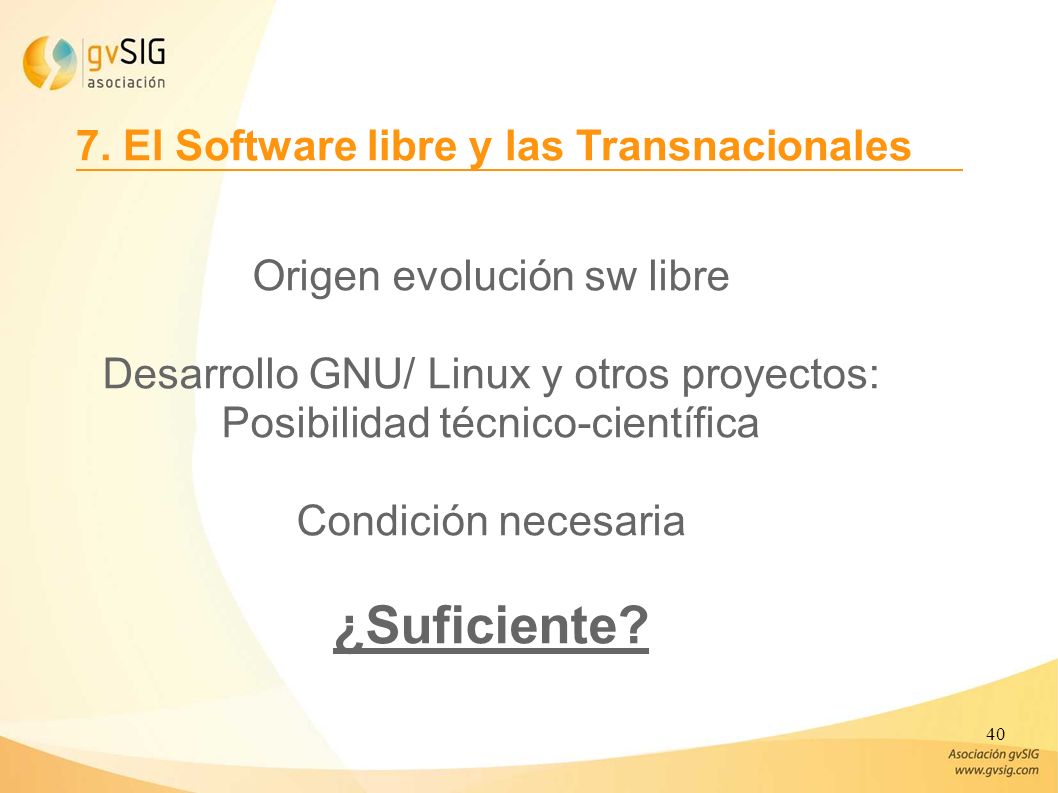 gvSIG
asociación

7. El Software libre y las Transnacionales

Origen evolución sw libre

Desarrollo GNU/ Linux y otros proyectos:
Posibilidad técnico-científica

Condición necesaria

¿Suficiente?

40

Asociación gvSIG
www.gvsig.com